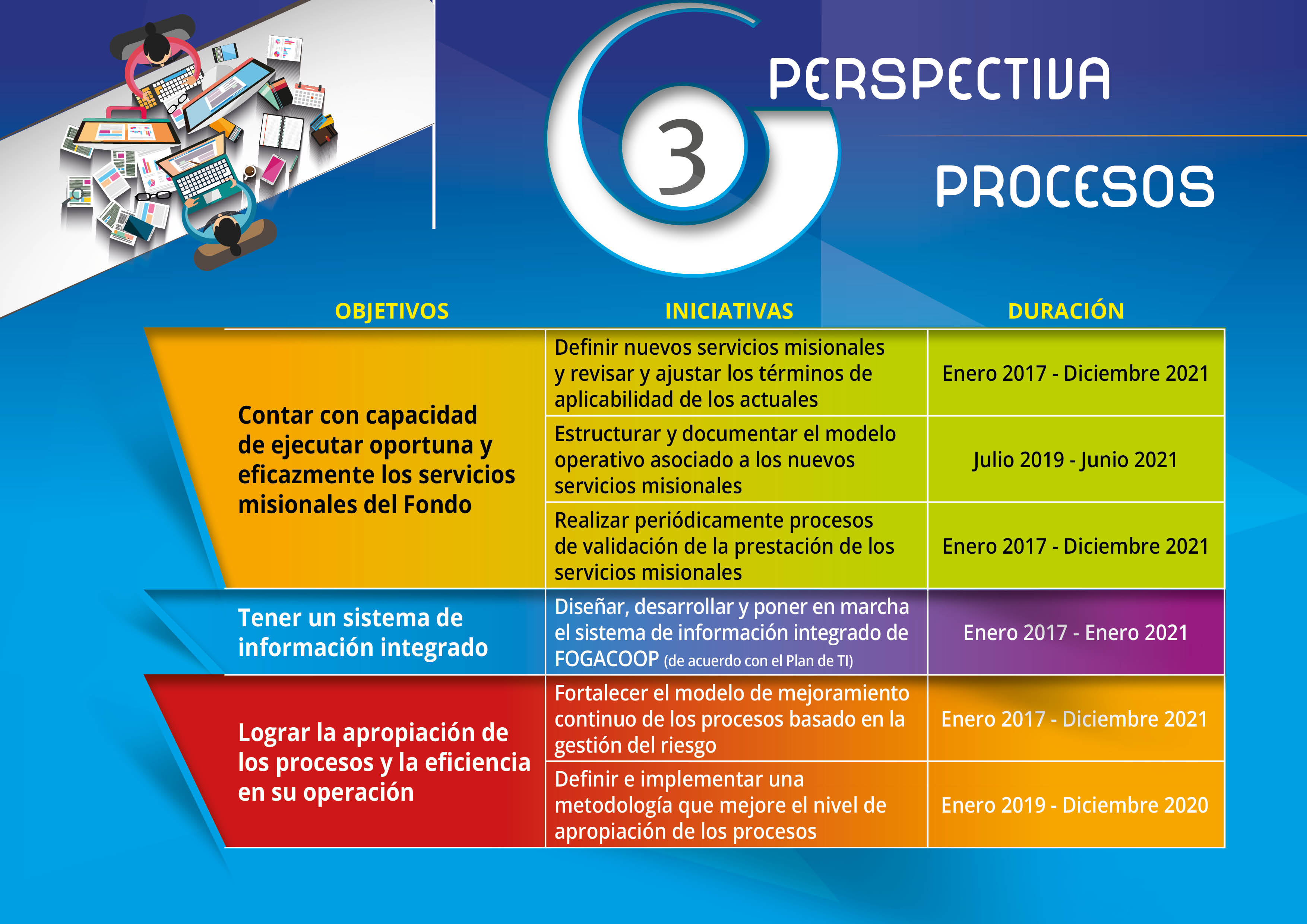 3

PERSPECTIVA

PROCESOS

| OBJETIVOS | INICIATIVAS | DURACIÓN |
|---|---|---|
| Contar con capacidad de ejecutar oportuna y eficazmente los servicios misionales del Fondo | Definir nuevos servicios misionales y revisar y ajustar los términos de aplicabilidad de los actuales | Enero 2017 - Diciembre 2021 |
| | Estructurar y documentar el modelo operativo asociado a los nuevos servicios misionales | Julio 2019 - Junio 2021 |
| | Realizar periódicamente procesos de validación de la prestación de los servicios misionales | Enero 2017 - Diciembre 2021 |
| Tener un sistema de información integrado | Diseñar, desarrollar y poner en marcha el sistema de información integrado de FOGACOOP (de acuerdo con el Plan de TI) | Enero 2017 - Enero 2021 |
| Lograr la apropiación de los procesos y la eficiencia en su operación | Fortalecer el modelo de mejoramiento continuo de los procesos basado en la gestión del riesgo | Enero 2017 - Diciembre 2021 |
| | Definir e implementar una metodología que mejore el nivel de apropiación de los procesos | Enero 2019 - Diciembre 2020 |